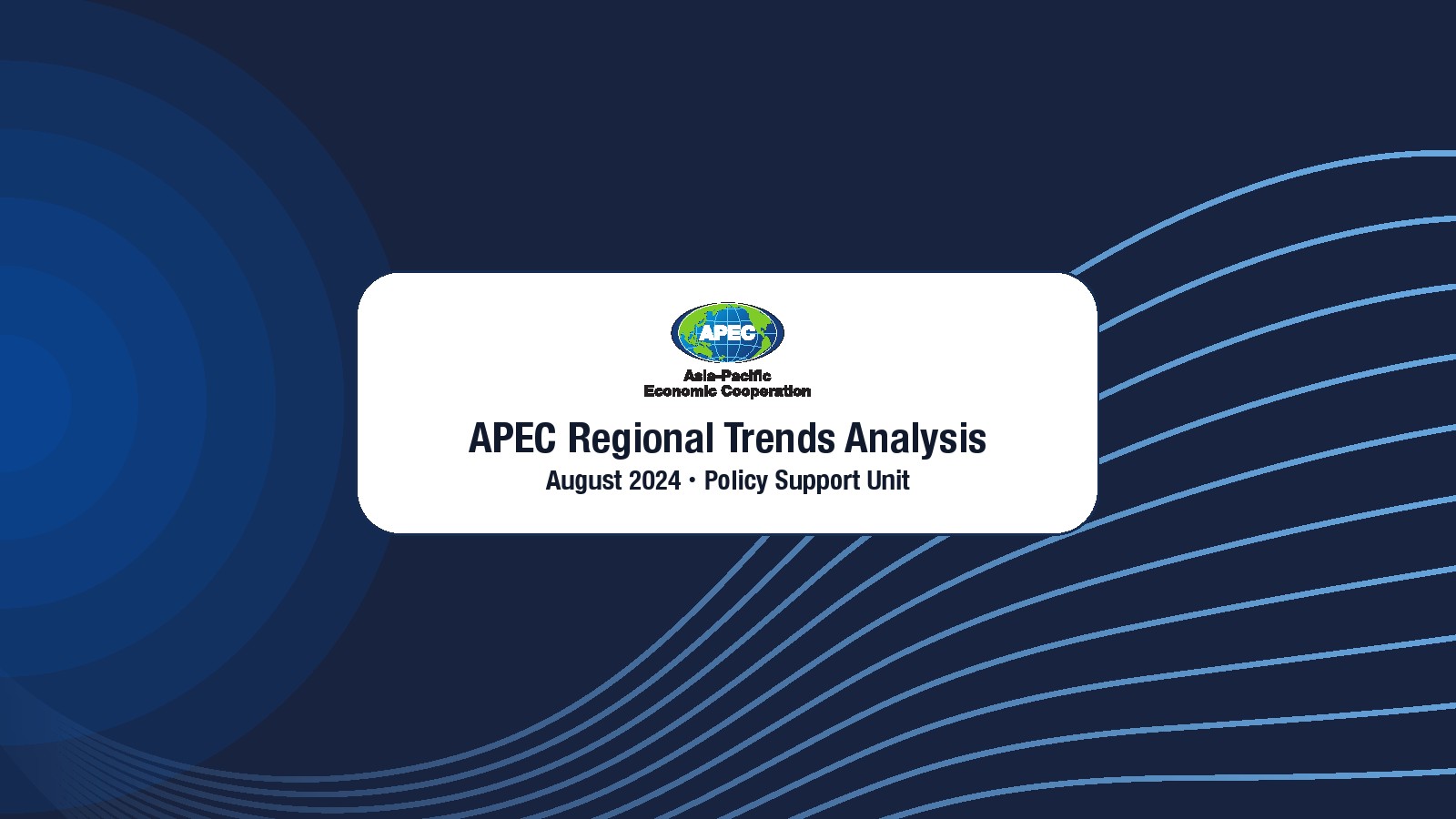 APEC

Asia-Pacific
Economic Cooperation

APEC Regional Trends Analysis

August 2024 • Policy Support Unit